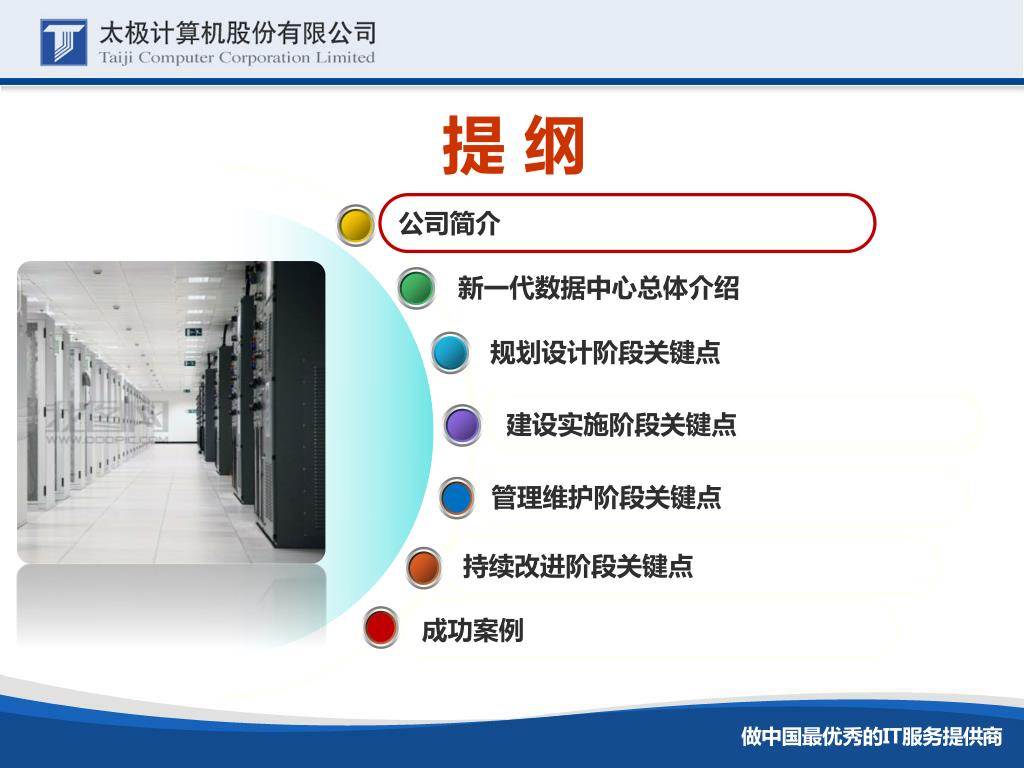 太极计算机股份有限公司
Taiji Computer Corporation Limited

提 纲

公司简介

新一代数据中心总体介绍

规划设计阶段关键点

建设实施阶段关键点

管理维护阶段关键点

持续改进阶段关键点

成功案例

做中国最优秀的IT服务提供商